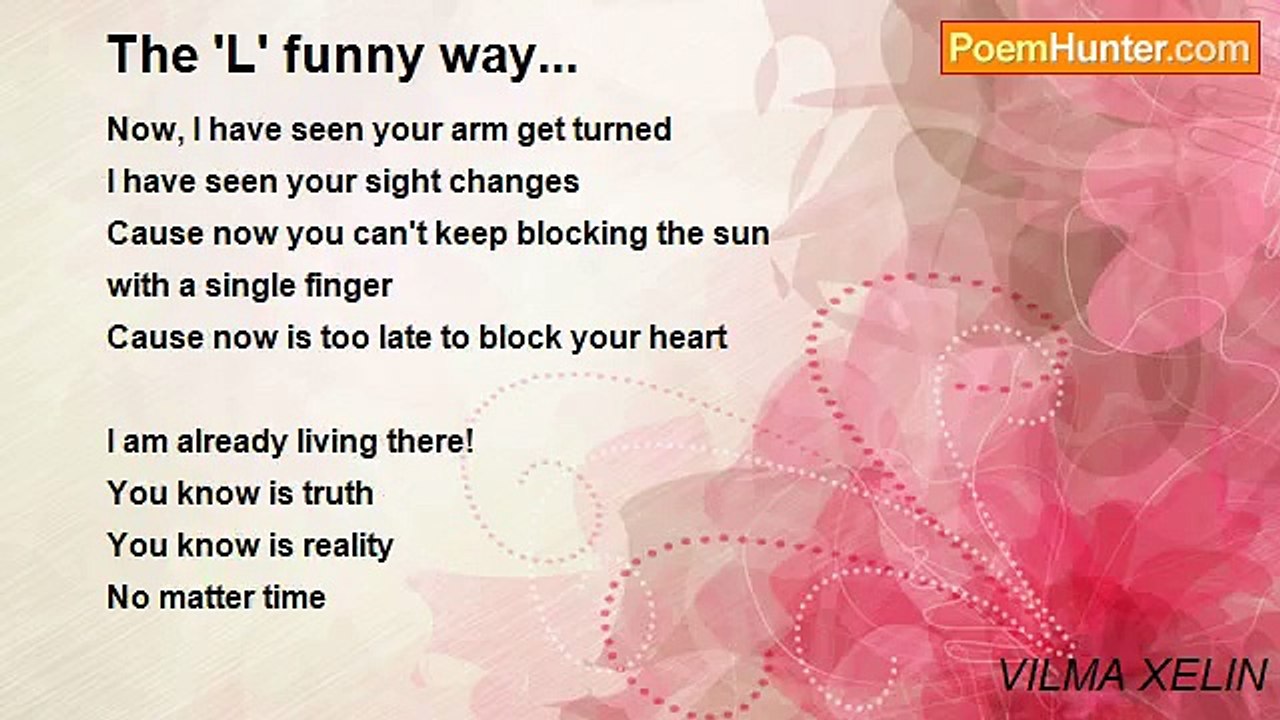 The 'L' funny way...

PoemHunter.com

Now, I have seen your arm get turned
I have seen your sight changes
Cause now you can't keep blocking the sun
with a single finger
Cause now is too late to block your heart

I am already living there!
You know is truth
You know is reality
No matter time

VILMA XELIN